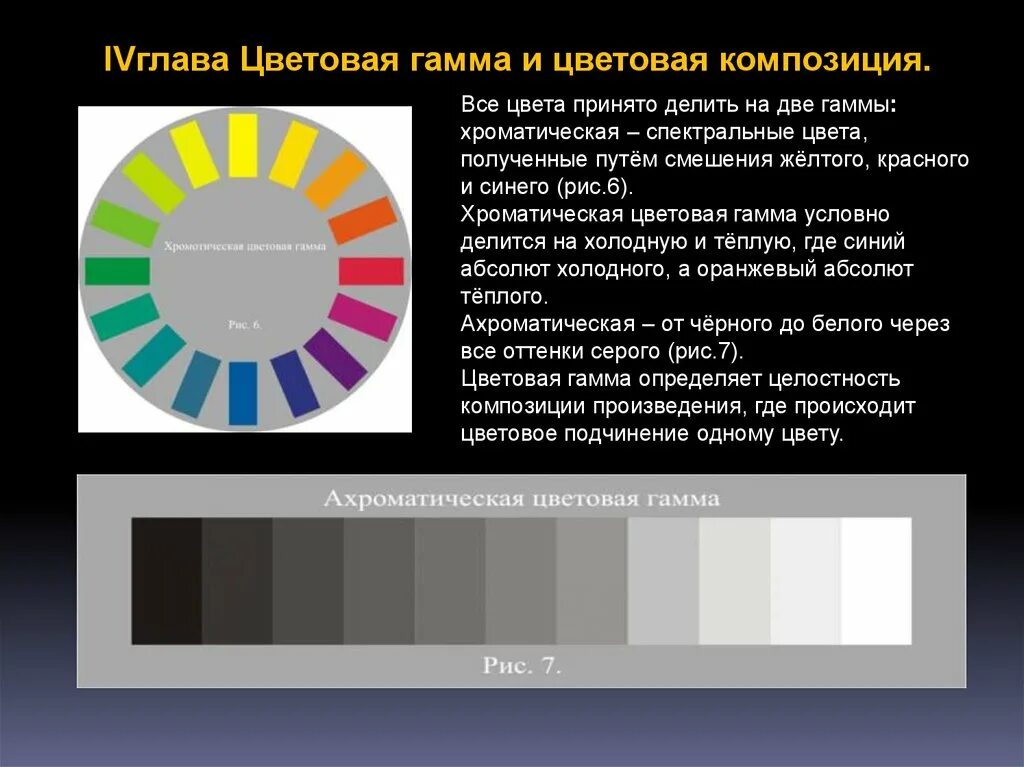 IVглава Цветовая гамма и цветовая композиция.

Хромотическая цветовая гамма

Рис. 6.

Все цвета принято делить на две гаммы: хроматическая – спектральные цвета, полученные путём смешения жёлтого, красного и синего (рис.6).
Хроматическая цветовая гамма условно делится на холодную и тёплую, где синий абсолют холодного, а оранжевый абсолют тёплого.
Ахроматическая – от чёрного до белого через все оттенки серого (рис.7).
Цветовая гамма определяет целостность композиции произведения, где происходит цветовое подчинение одному цвету.

Ахроматическая цветовая гамма

Рис. 7.